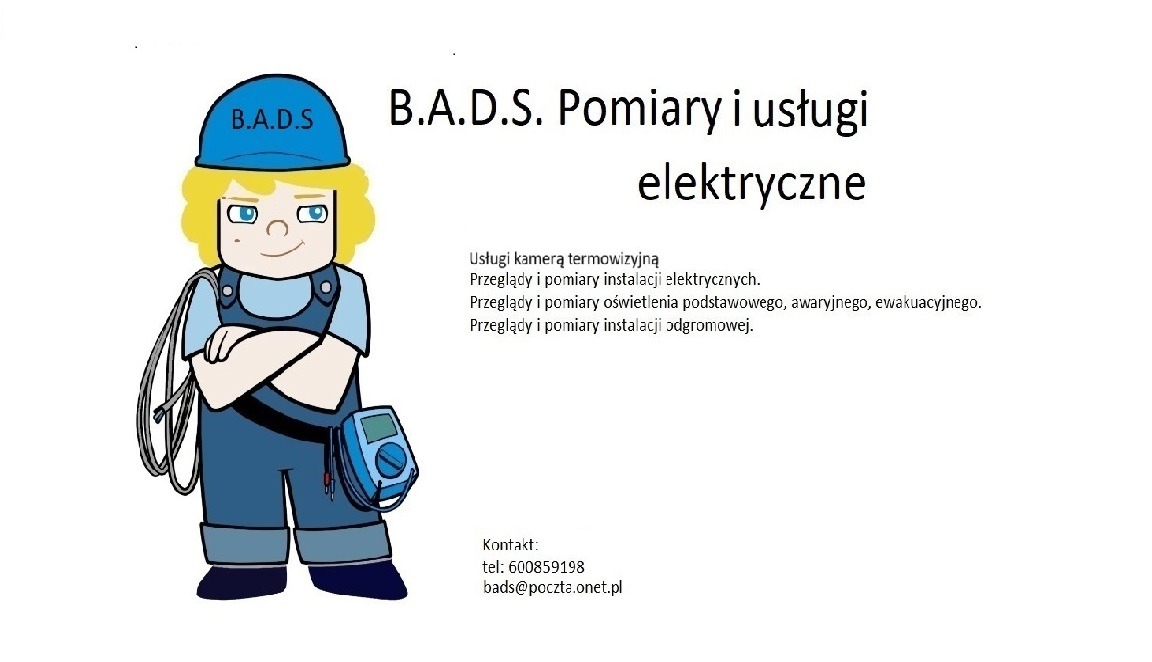 B.A.D.S

B.A.D.S. Pomiary i usługi elektryczne

Usługi kamerą termowizyjną
Przeglądy i pomiary instalacji elektrycznych.
Przeglądy i pomiary oświetlenia podstawowego, awaryjnego, ewakuacyjnego.
Przeglądy i pomiary instalacji odgromowej.

Kontakt:
tel: 600859198
bads@poczta.onet.pl